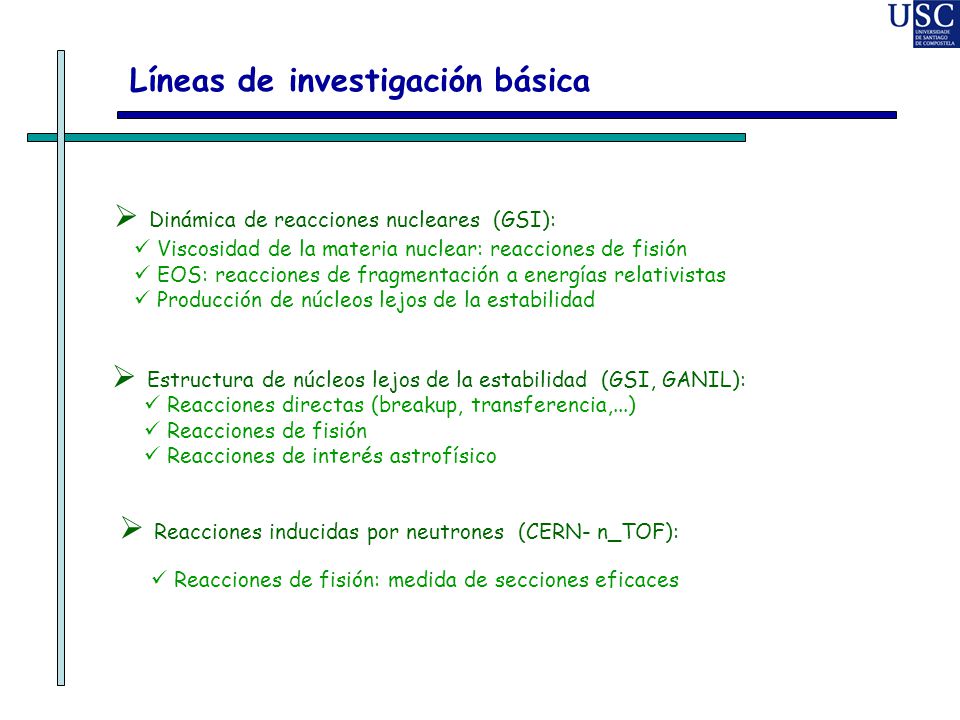 USC
UNIVERSIDADE DE SANTIAGO DE COMPOSTELA

Líneas de investigación básica

➢ Dinámica de reacciones nucleares (GSI):
✓ Viscosidad de la materia nuclear: reacciones de fisión
✓ EOS: reacciones de fragmentación a energías relativistas
✓ Producción de núcleos lejos de la estabilidad

➢ Estructura de núcleos lejos de la estabilidad (GSI, GANIL):
✓ Reacciones directas (breakup, transferencia,...)
✓ Reacciones de fisión
✓ Reacciones de interés astrofísico

➢ Reacciones inducidas por neutrones (CERN- n_TOF):

✓ Reacciones de fisión: medida de secciones eficaces